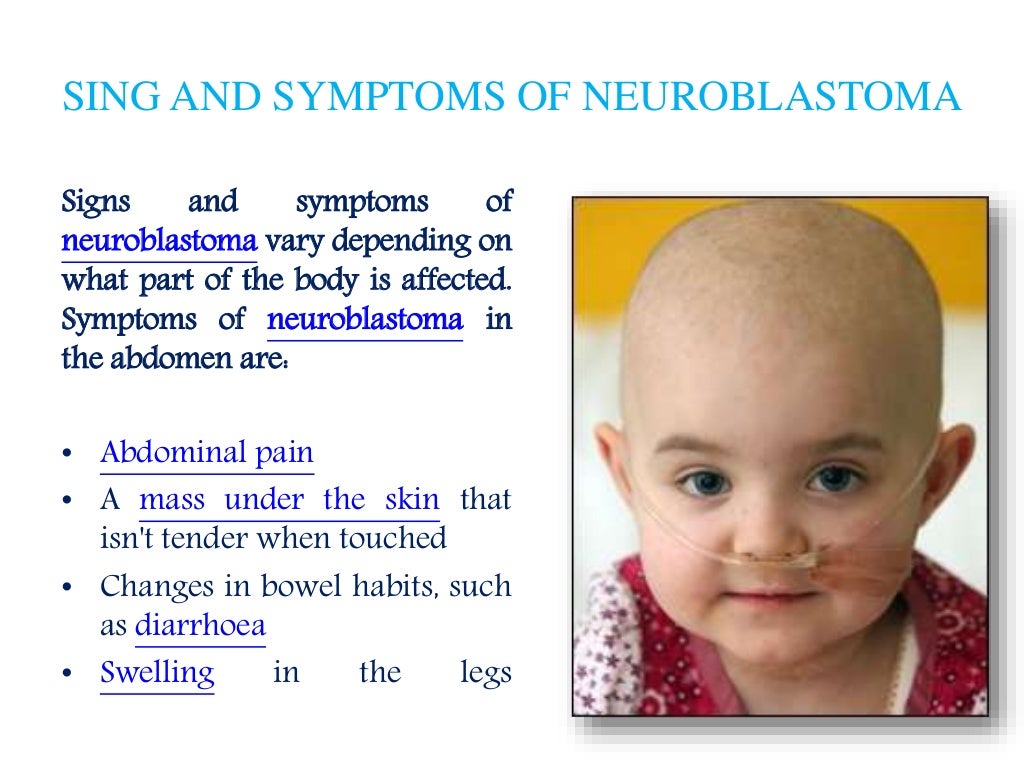 SING AND SYMPTOMS OF NEUROBLASTOMA

Signs and symptoms of neuroblastoma vary depending on what part of the body is affected. Symptoms of neuroblastoma in the abdomen are:

• Abdominal pain
• A mass under the skin that isn't tender when touched
• Changes in bowel habits, such as diarrhoea
• Swelling in the legs